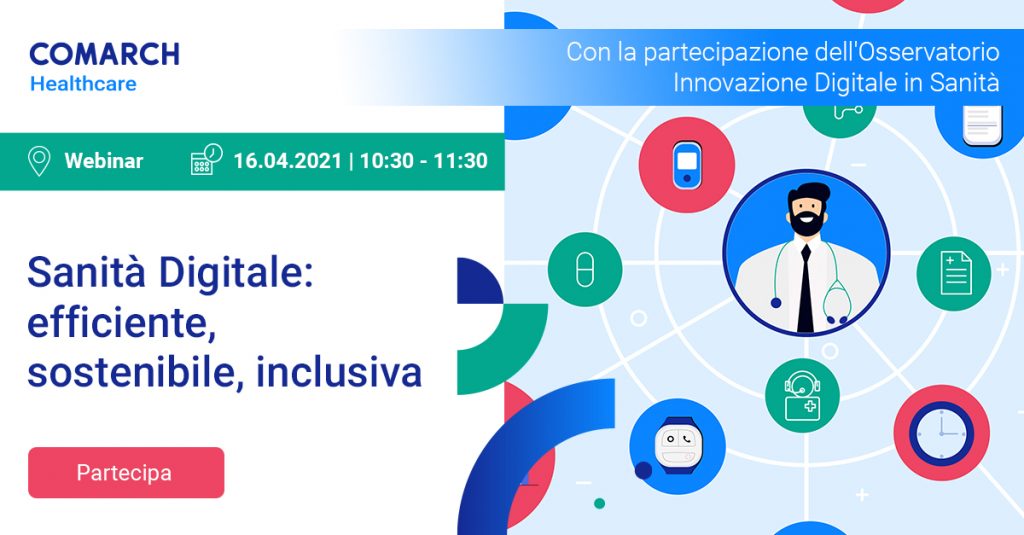 COMARCH
Healthcare

Con la partecipazione dell'Osservatorio Innovazione Digitale in Sanità

Webinar

16.04.2021 | 10:30 - 11:30

Sanità Digitale: efficiente, sostenibile, inclusiva

Partecipa